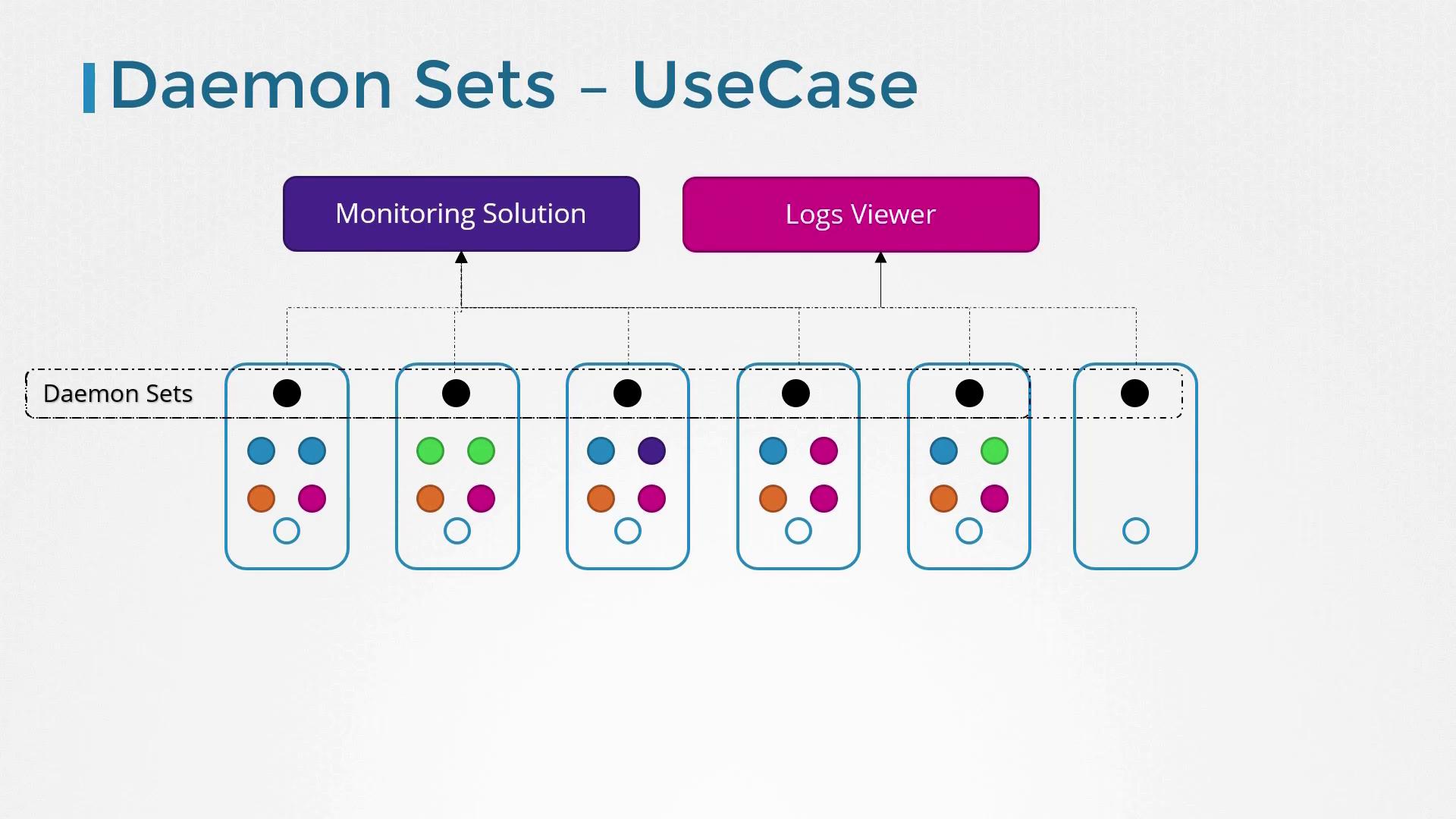 Daemon Sets – UseCase

Monitoring Solution

Logs Viewer

Daemon Sets